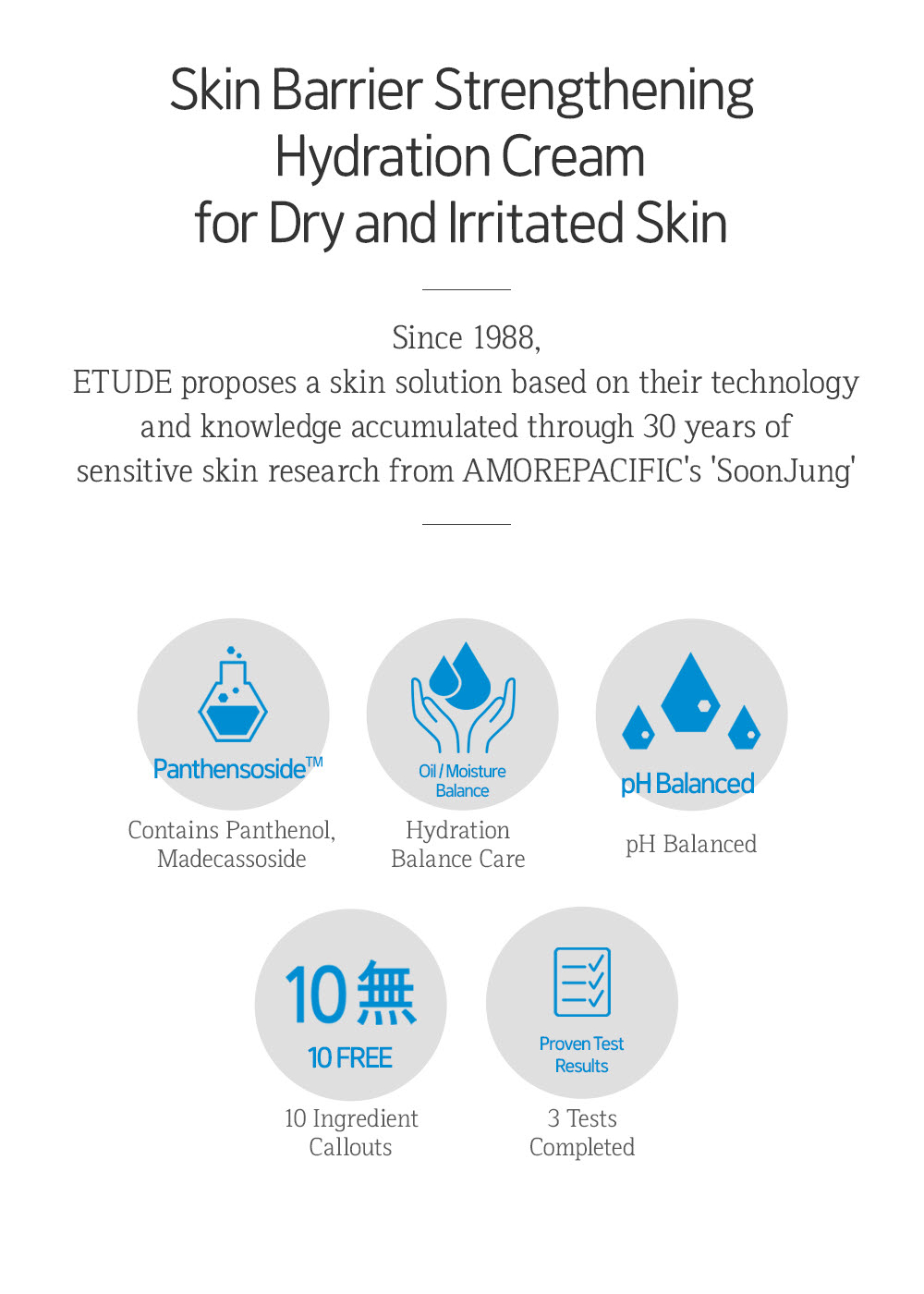 Skin Barrier Strengthening Hydration Cream for Dry and Irritated Skin

Since 1988,
ETUDE proposes a skin solution based on their technology and knowledge accumulated through 30 years of sensitive skin research from AMOREPACIFIC's 'SoonJung'

Panthensoside™
Contains Panthenol, Madecassoside

Oil / Moisture Balance
Hydration Balance Care

pH Balanced
pH Balanced

10 無
10 FREE
10 Ingredient Callouts

Proven Test Results
3 Tests Completed